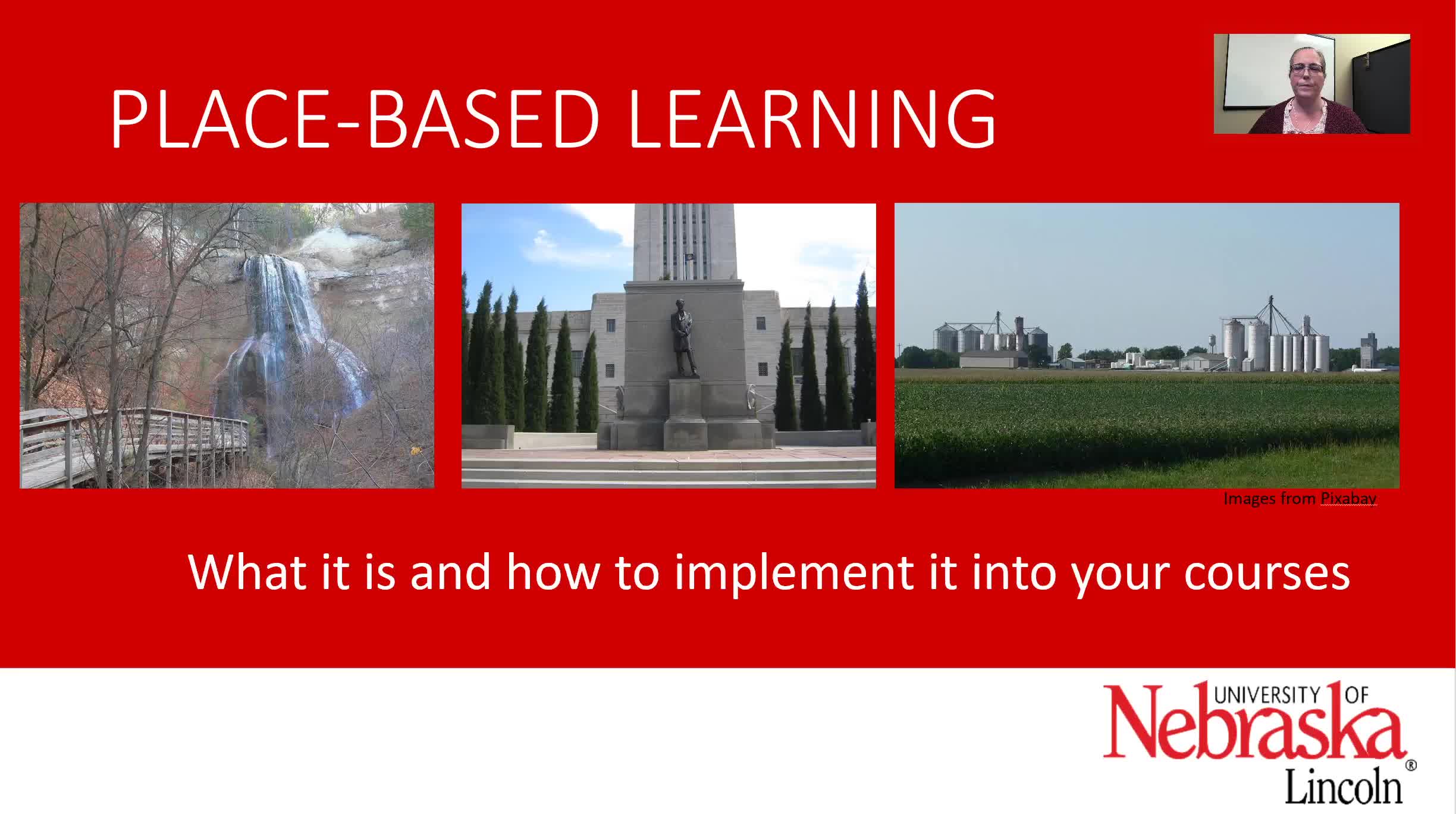 PLACE-BASED LEARNING

Images from Pixabay

What it is and how to implement it into your courses

UNIVERSITY OF Nebraska® Lincoln